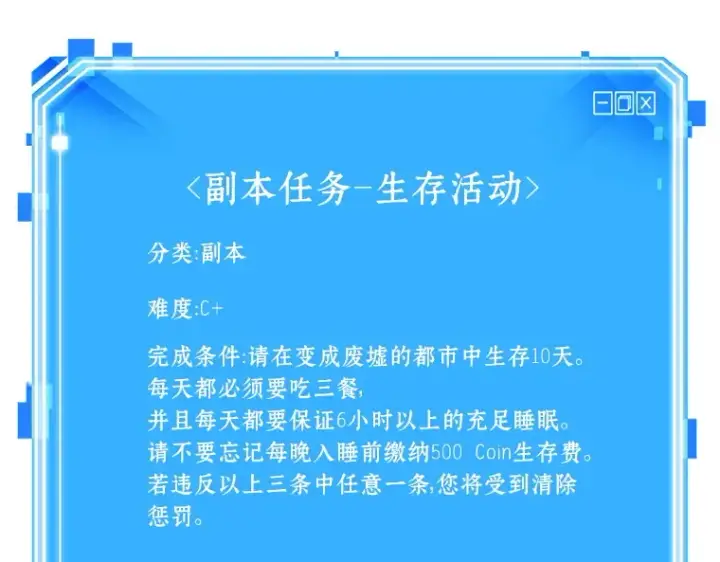 <副本任务-生存活动>

分类:副本

难度:C+

完成条件:请在变成废墟的都市中生存10天。
每天都必须要吃三餐,
并且每天都要保证6小时以上的充足睡眠。
请不要忘记每晚入睡前缴纳500 Coin生存费。
若违反以上三条中任意一条,您将受到清除惩罚。